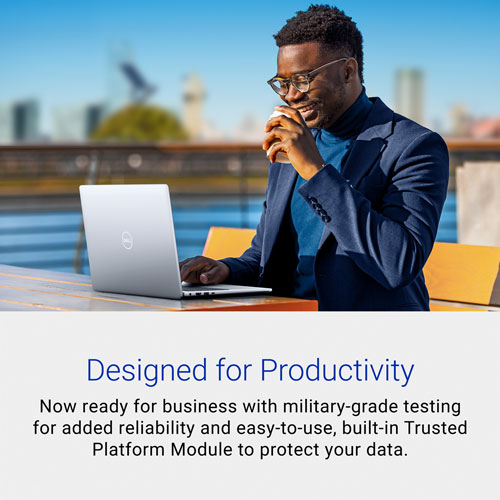 DELL

Designed for Productivity

Now ready for business with military-grade testing for added reliability and easy-to-use, built-in Trusted Platform Module to protect your data.